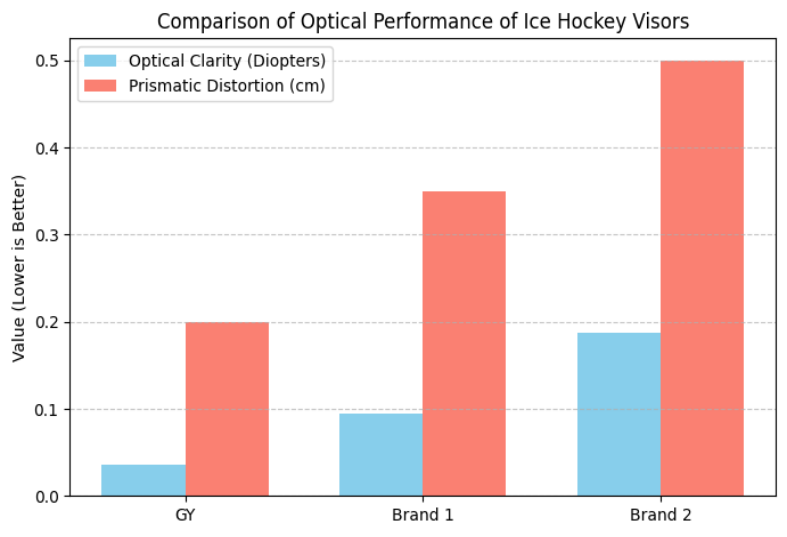 Comparison of Optical Performance of Ice Hockey Visors

Optical Clarity (Diopters)
Prismatic Distortion (cm)

Value (Lower is Better)

0.5
0.4
0.3
0.2
0.1
0.0

GY
Brand 1
Brand 2